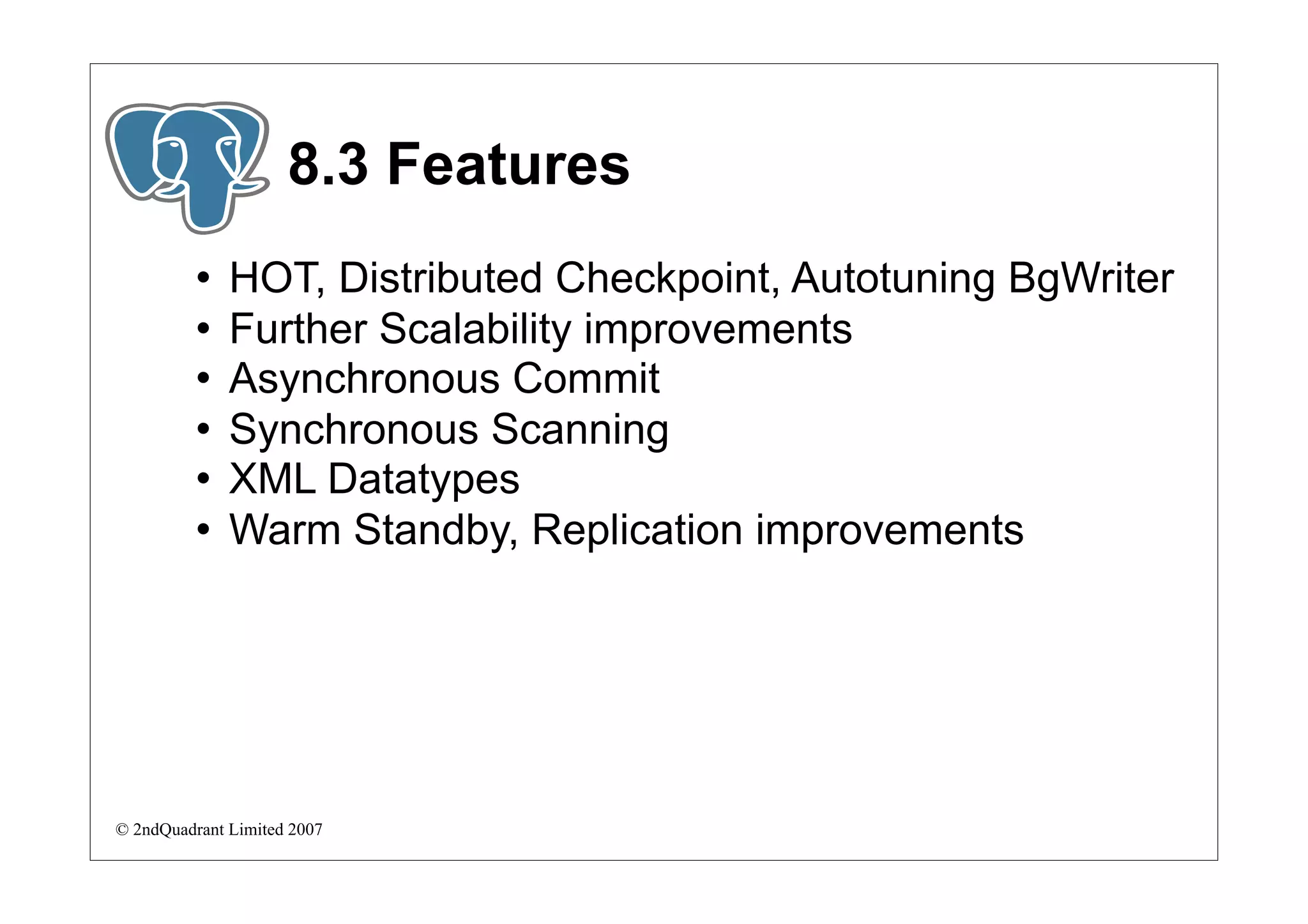 8.3 Features

• HOT, Distributed Checkpoint, Autotuning BgWriter
• Further Scalability improvements
• Asynchronous Commit
• Synchronous Scanning
• XML Datatypes
• Warm Standby, Replication improvements

© 2ndQuadrant Limited 2007